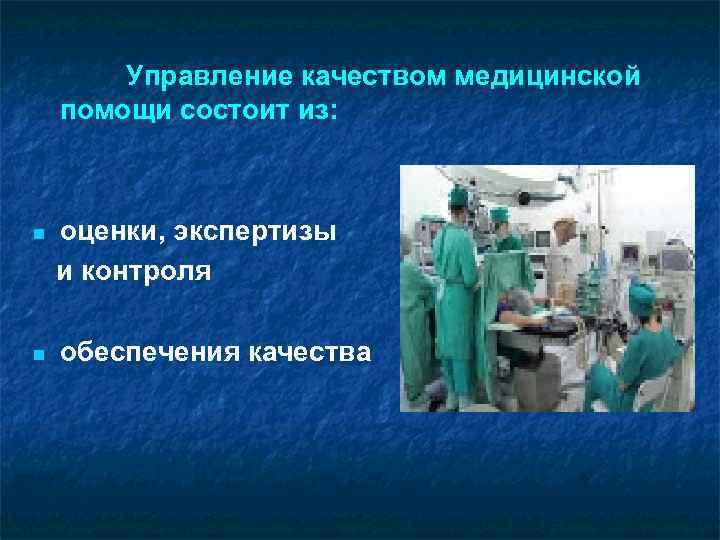 Управление качеством медицинской помощи состоит из:

- оценки, экспертизы и контроля

- обеспечения качества